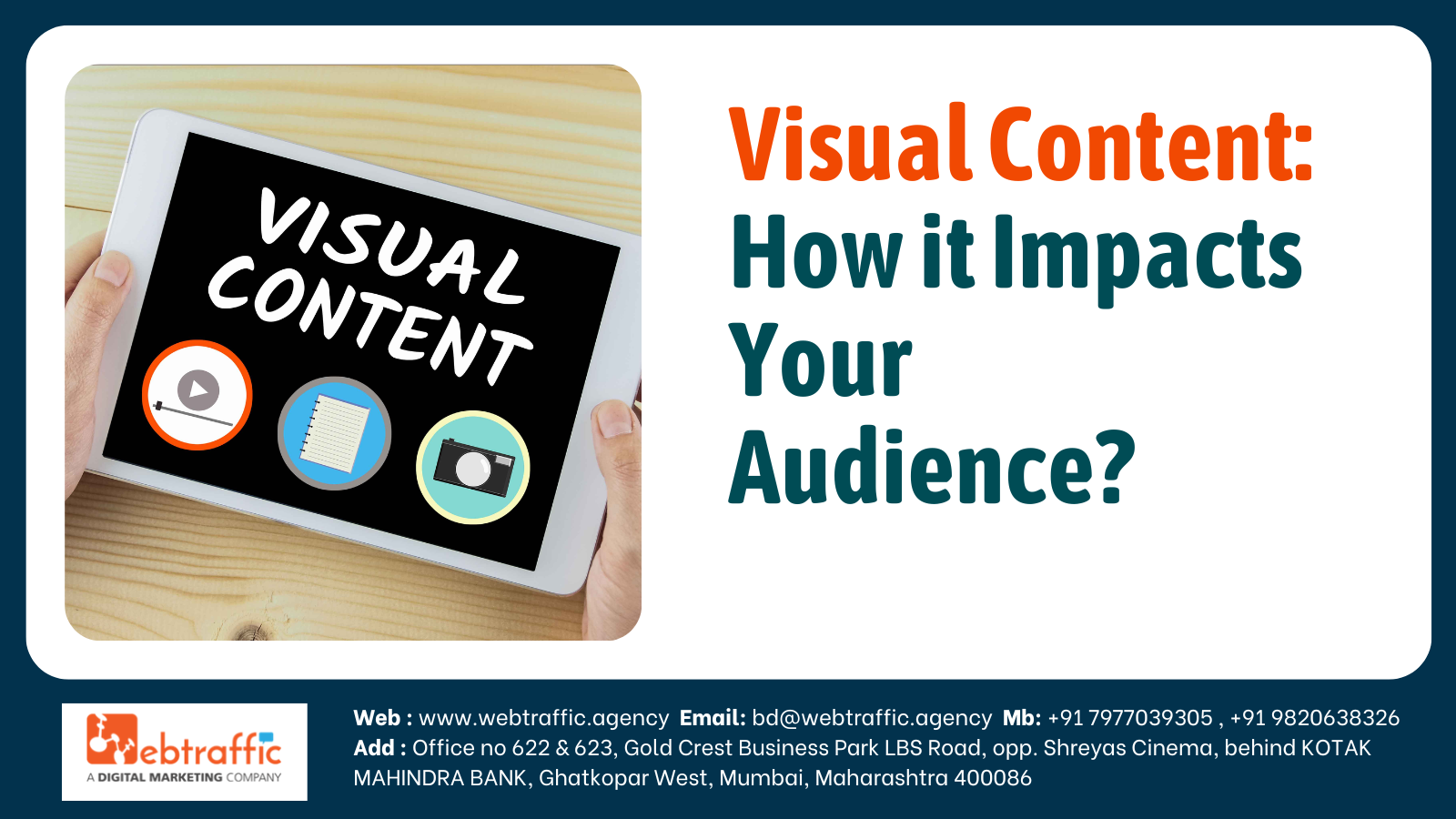 VISUAL CONTENT

Visual Content: How it Impacts Your Audience?

Webtraffic
A DIGITAL MARKETING COMPANY

Web : www.webtraffic.agency Email: bd@webtraffic.agency Mb: +91 7977039305 , +91 9820638326
Add : Office no 622 & 623, Gold Crest Business Park LBS Road, opp. Shreyas Cinema, behind KOTAK MAHINDRA BANK, Ghatkopar West, Mumbai, Maharashtra 400086